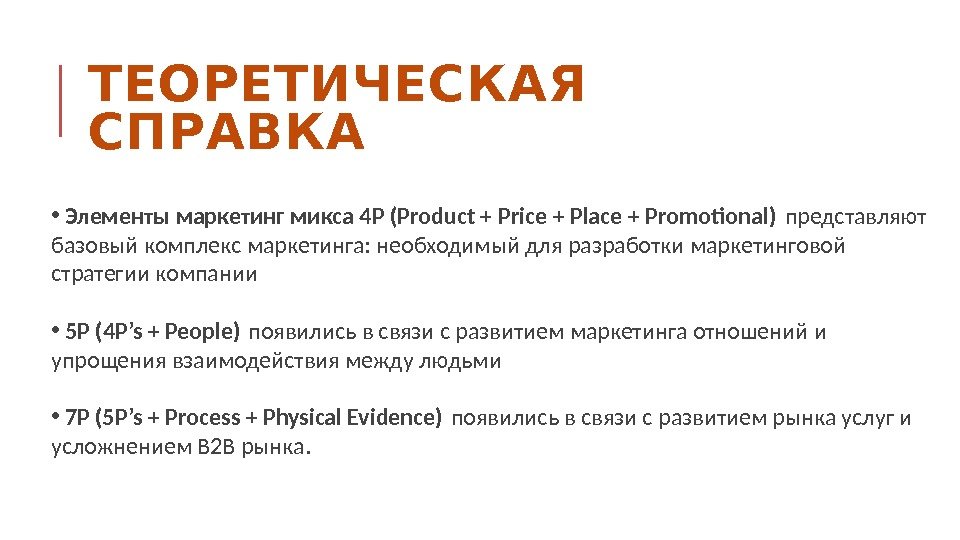 ТЕОРЕТИЧЕСКАЯ СПРАВКА

• Элементы маркетинг микса 4P (Product + Price + Place + Promotional) представляют базовый комплекс маркетинга: необходимый для разработки маркетинговой стратегии компании

• 5P (4P’s + People) появились в связи с развитием маркетинга отношений и упрощения взаимодействия между людьми

• 7P (5P’s + Process + Physical Evidence) появились в связи с развитием рынка услуг и усложнением B2B рынка.